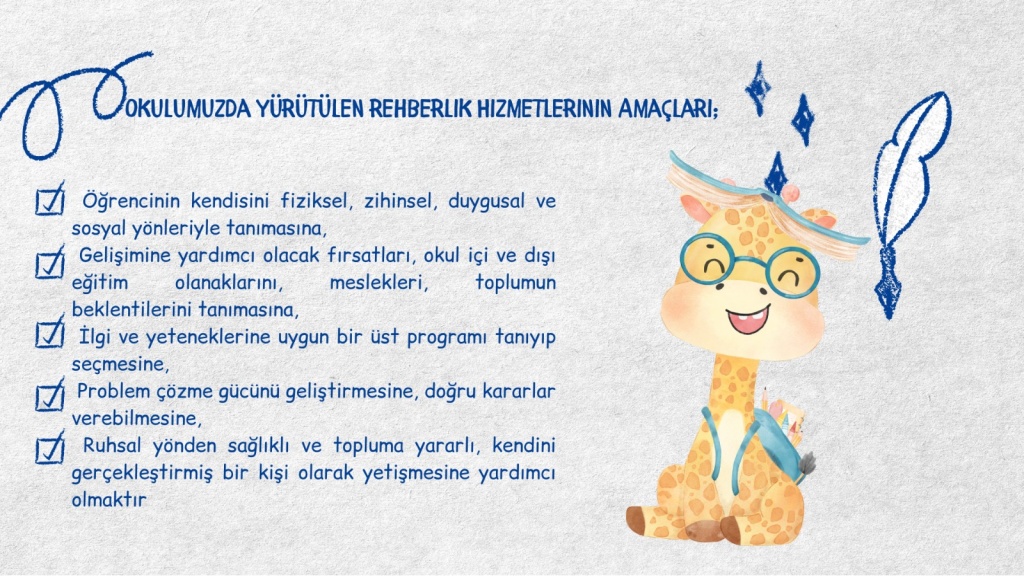 OKULUMUZDA YÜRÜTÜLEN REHBERLIK HIZMETLERININ AMAÇLARI;

Öğrencinin kendisini fiziksel, zihinsel, duygusal ve sosyal yönleriyle tanımasına,

Gelişimine yardımcı olacak fırsatları, okul içi ve dışı eğitim olanaklarını, meslekleri, toplumun beklentilerini tanımasına,

İlgi ve yeteneklerine uygun bir üst programı tanıyıp seçmesine,

Problem çözme gücünü geliştirmesine, doğru kararlar verebilmesine,

Ruhsal yönden sağlıklı ve topluma yararlı, kendini gerçekleştirmiş bir kişi olarak yetişmesine yardımcı olmaktır